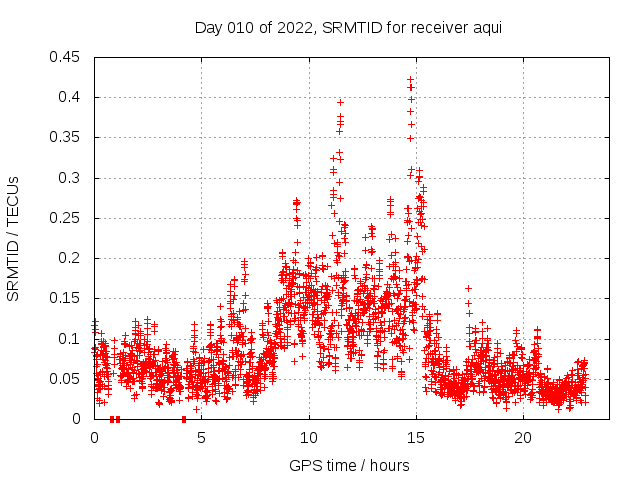 Day 010 of 2022, SRMTID for receiver aqui

SRMTID / TECUs

0.45
0.4
0.35
0.3
0.25
0.2
0.15
0.1
0.05
0

0
5
10
15
20

GPS time / hours